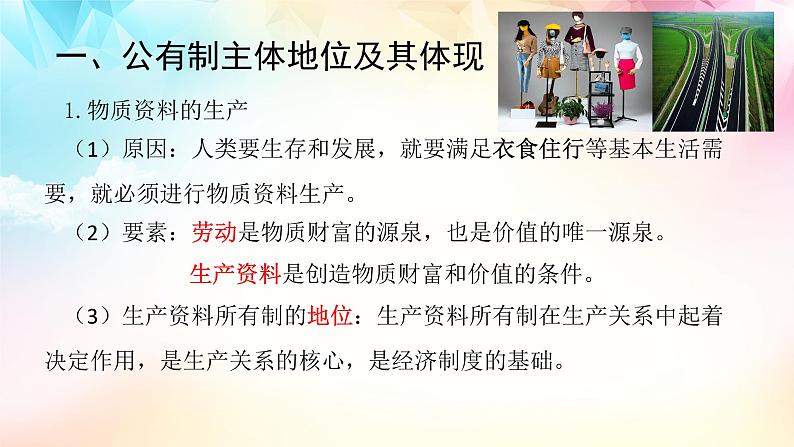 一、公有制主体地位及其体现

1. 物质资料的生产

（1）原因：人类要生存和发展，就要满足衣食住行等基本生活需要，就必须进行物质资料生产。

（2）要素：劳动是物质财富的源泉，也是价值的唯一源泉。

生产资料是创造物质财富和价值的条件。

（3）生产资料所有制的地位：生产资料所有制在生产关系中起着决定作用，是生产关系的核心，是经济制度的基础。